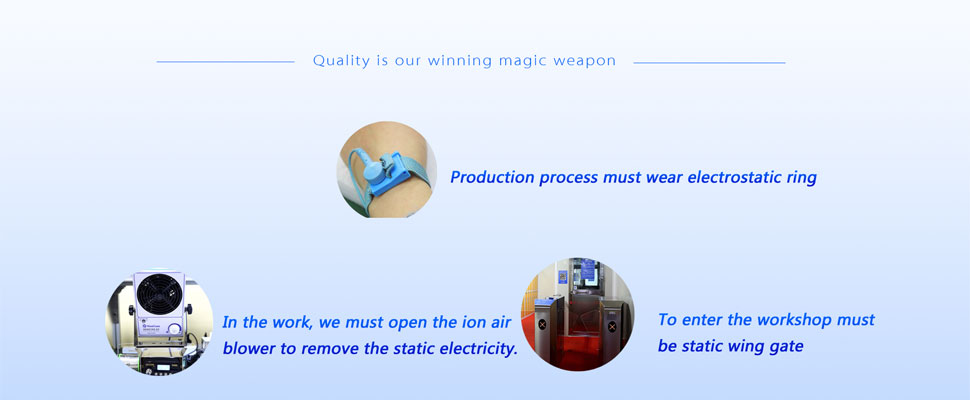 Quality is our winning magic weapon

Production process must wear electrostatic ring

In the work, we must open the ion air blower to remove the static electricity.

To enter the workshop must be static wing gate